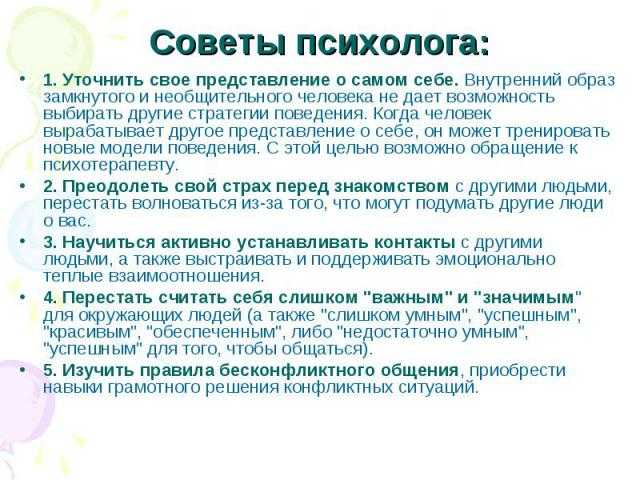 Советы психолога:

• 1. Уточнить свое представление о самом себе. Внутренний образ замкнутого и необщительного человека не дает возможность выбирать другие стратегии поведения. Когда человек вырабатывает другое представление о себе, он может тренировать новые модели поведения. С этой целью возможно обращение к психотерапевту.

• 2. Преодолеть свой страх перед знакомством с другими людьми, перестать волноваться из-за того, что могут подумать другие люди о вас.

• 3. Научиться активно устанавливать контакты с другими людьми, а также выстраивать и поддерживать эмоционально теплые взаимоотношения.

• 4. Перестать считать себя слишком "важным" и "значимым" для окружающих людей (а также "слишком умным", "успешным", "красивым", "обеспеченным", либо "недостаточно умным", "успешным" для того, чтобы общаться).

• 5. Изучить правила бесконфликтного общения, приобрести навыки грамотного решения конфликтных ситуаций.